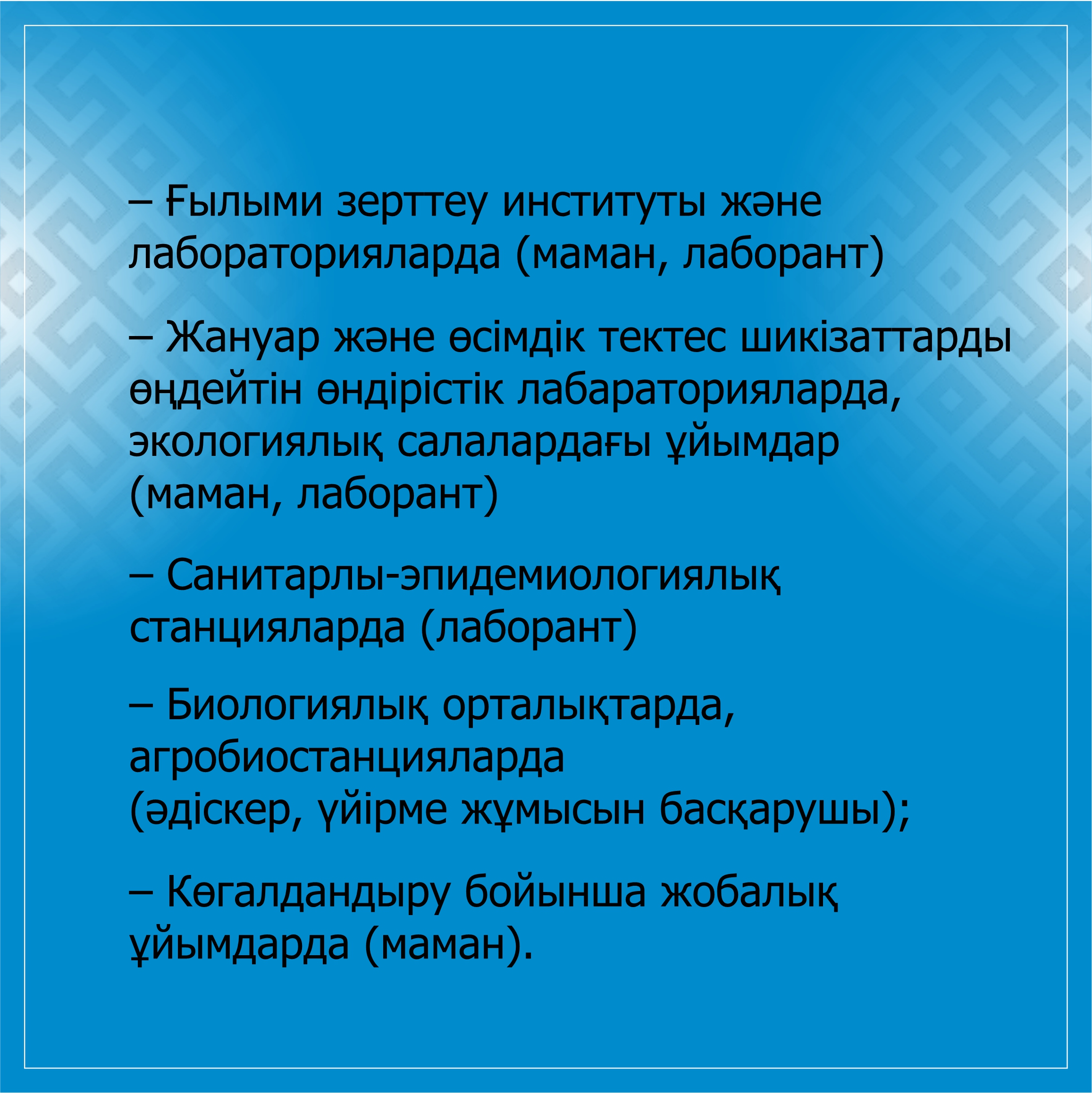 – Ғылыми зерттеу институты және лабораторияларда (маман, лаборант)

– Жануар және өсімдік тектес шикізаттарды өңдейтін өндірістік лабараторияларда, экологиялық салалардағы ұйымдар (маман, лаборант)

– Санитарлы-эпидемиологиялық станцияларда (лаборант)

– Биологиялық орталықтарда, агробиостанцияларда (әдіскер, үйірме жұмысын басқарушы);

– Көгалдандыру бойынша жобалық ұйымдарда (маман).